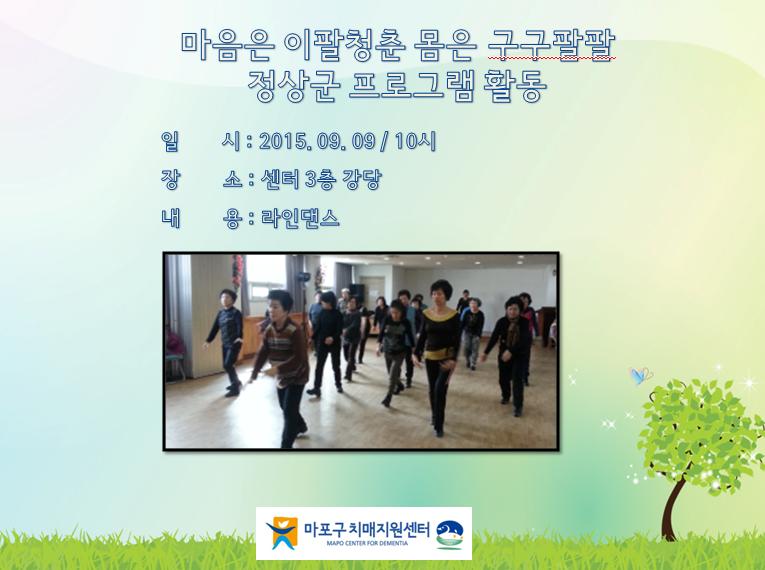 마음은 이팔청춘 몸은 구구팔팔
정상군 프로그램 활동

일 시 : 2015. 09. 09 / 10시
장 소 : 센터 3층 강당
내 용 : 라인댄스

마포구치매지원센터
MAPO CENTER FOR DEMENTIA